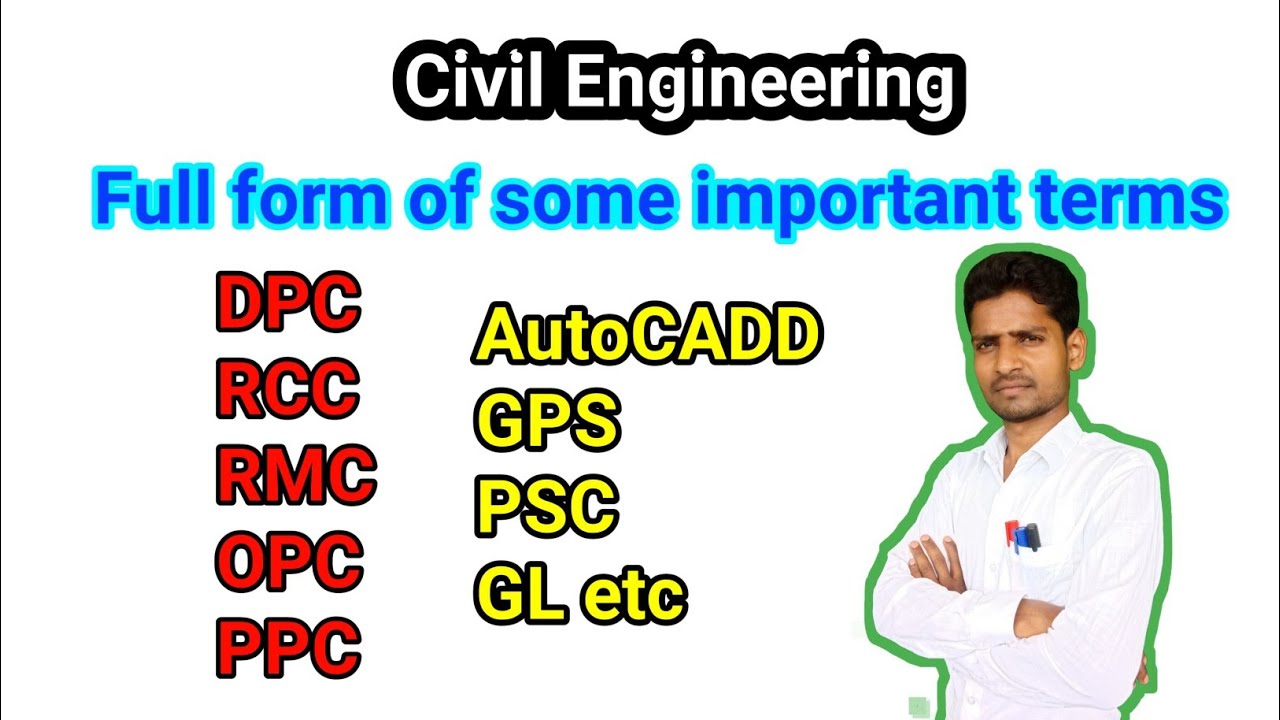 Civil Engineering

Full form of some important terms

DPC
RCC
RMC
OPC
PPC

AutoCADD
GPS
PSC
GL etc